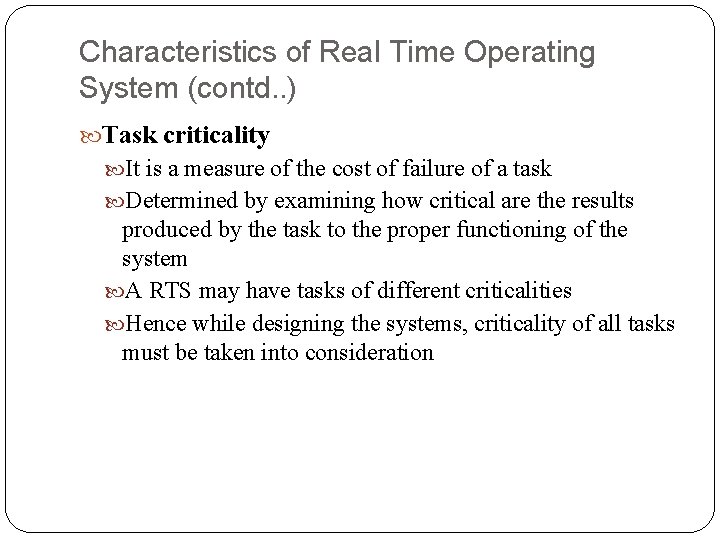 Characteristics of Real Time Operating System (contd..)

Task criticality

It is a measure of the cost of failure of a task

Determined by examining how critical are the results produced by the task to the proper functioning of the system

A RTS may have tasks of different criticalities

Hence while designing the systems, criticality of all tasks must be taken into consideration